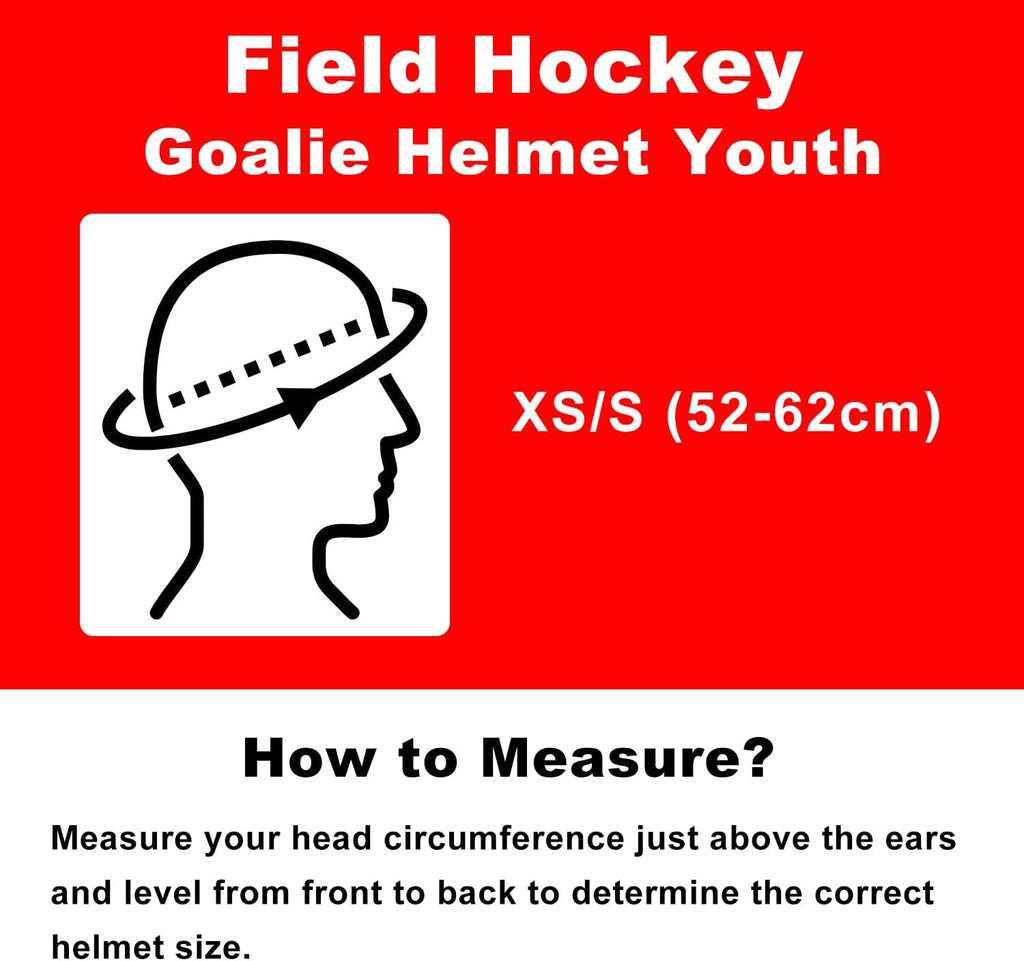 Field Hockey
Goalie Helmet Youth

XS/S (52-62cm)

How to Measure?

Measure your head circumference just above the ears and level from front to back to determine the correct helmet size.